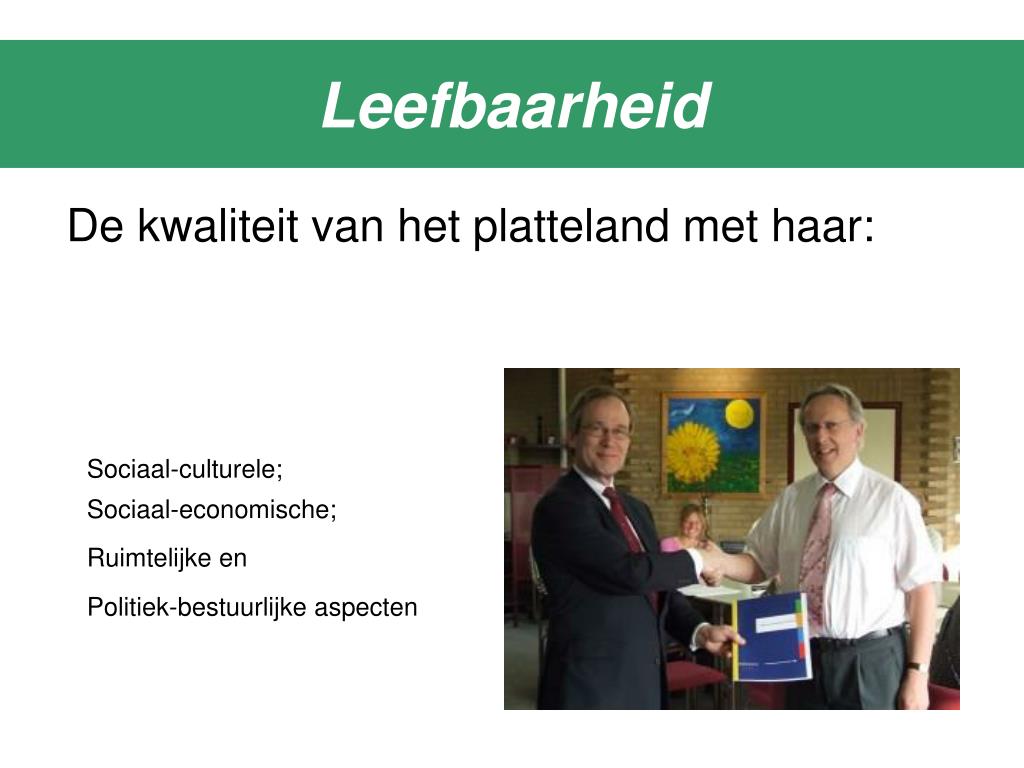 Leefbaarheid

De kwaliteit van het platteland met haar:

Sociaal-culturele;
Sociaal-economische;
Ruimtelijke en
Politiek-bestuurlijke aspecten